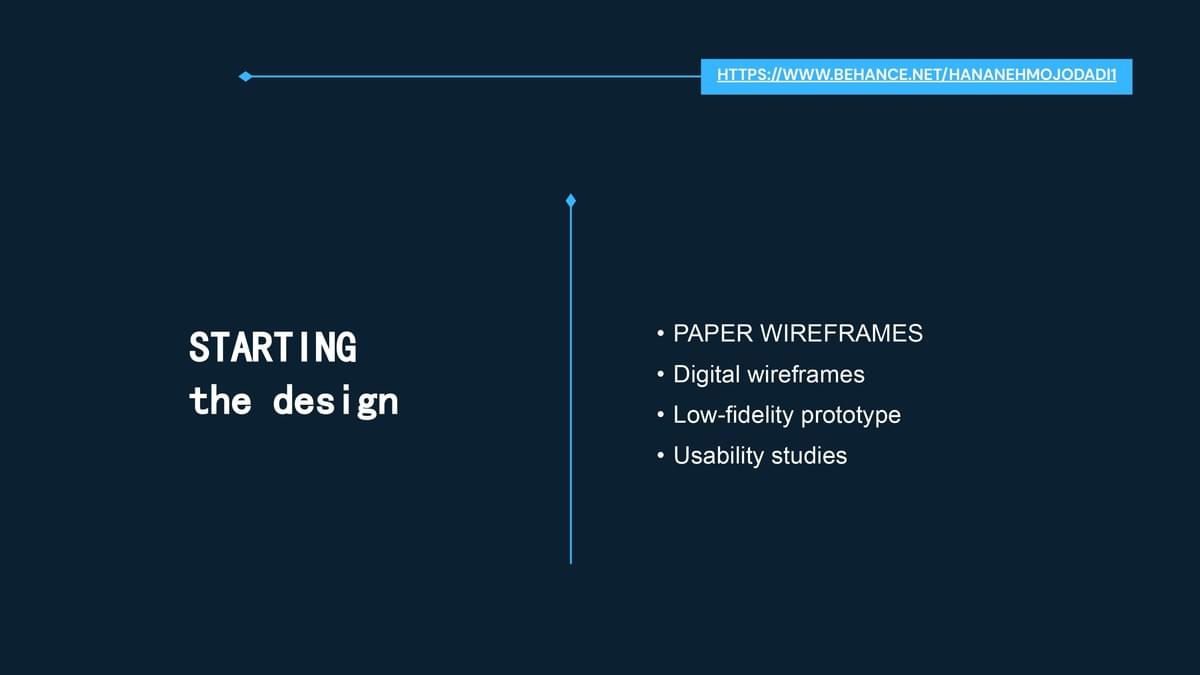 HTTPS://WWW.BEHANCE.NET/HANANEHMOJODADI1

STARTING
the design

• PAPER WIREFRAMES
• Digital wireframes
• Low-fidelity prototype
• Usability studies